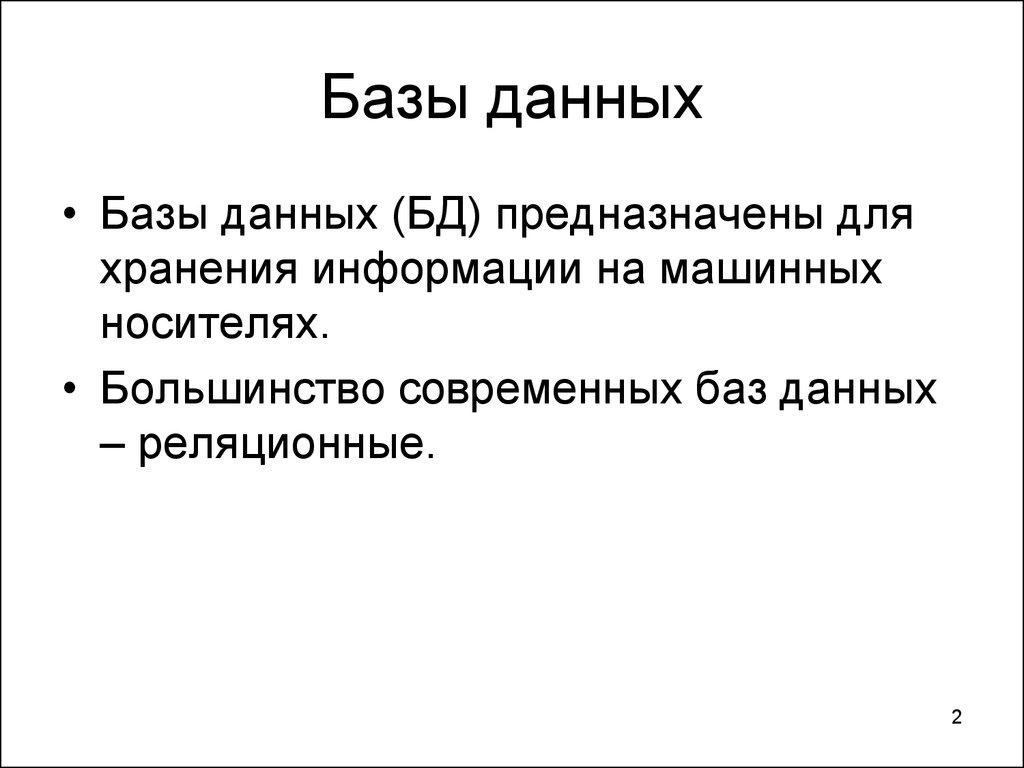 Базы данных

• Базы данных (БД) предназначены для хранения информации на машинных носителях.

• Большинство современных баз данных – реляционные.

2